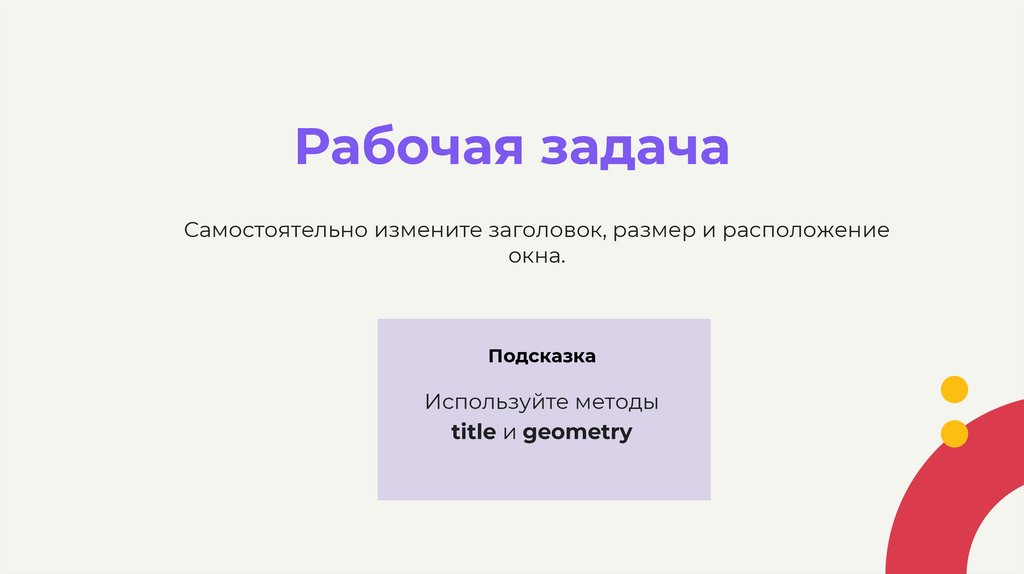 Рабочая задача

Самостоятельно измените заголовок, размер и расположение окна.

Подсказка

Используйте методы title и geometry